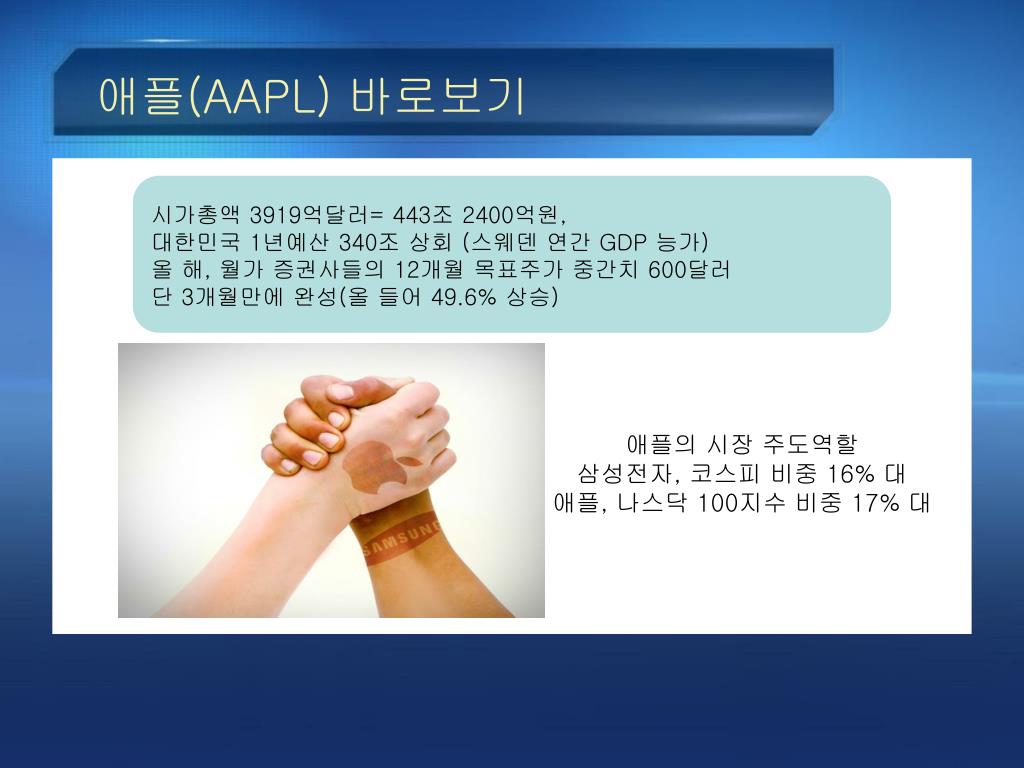 애플(AAPL) 바로보기

시가총액 3919억달러= 443조 2400억원,
대한민국 1년예산 340조 상회 (스웨덴 연간 GDP 능가)
올 해, 월가 증권사들의 12개월 목표주가 중간치 600달러
단 3개월만에 완성(올 들어 49.6% 상승)

SAMSUNG

애플의 시장 주도역할
삼성전자, 코스피 비중 16% 대
애플, 나스닥 100지수 비중 17% 대